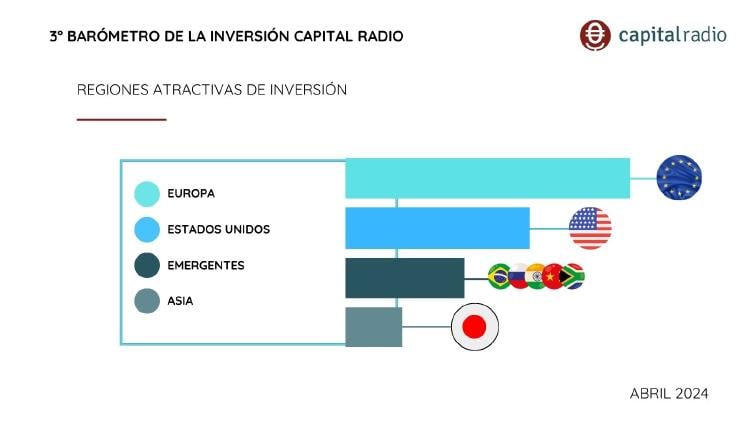 3º BARÓMETRO DE LA INVERSIÓN CAPITAL RADIO

capitalradio

REGIONES ATRACTIVAS DE INVERSIÓN

EUROPA

ESTADOS UNIDOS

EMERGENTES

ASIA

ABRIL 2024